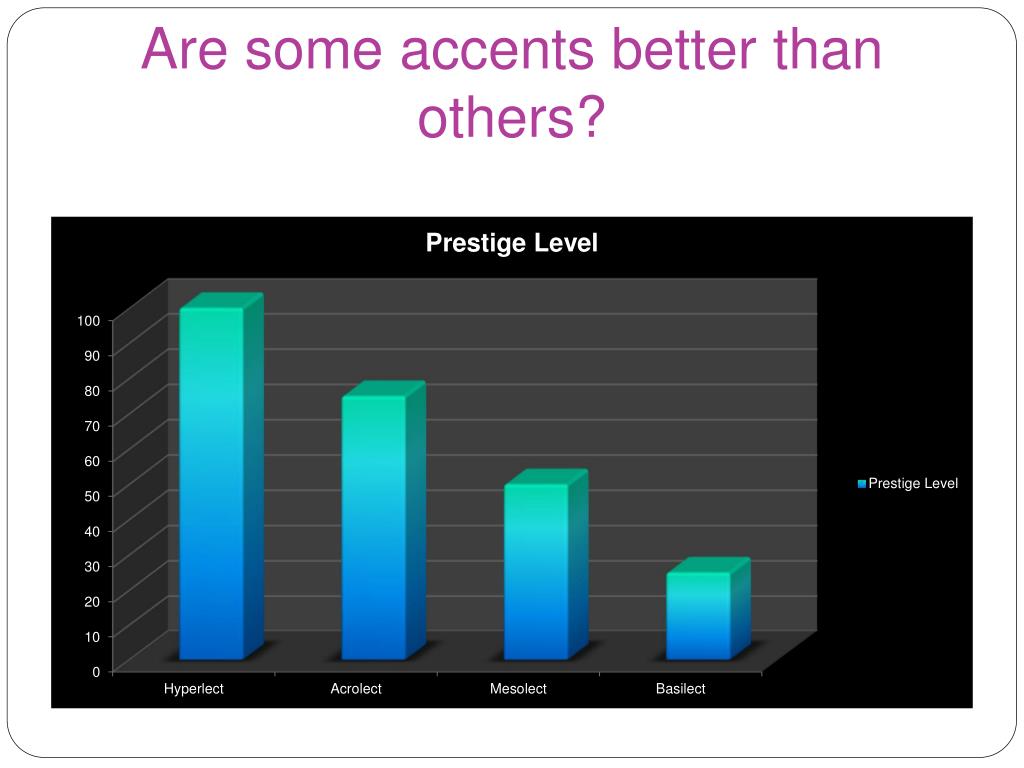 Are some accents better than others?

Prestige Level

100
90
80
70
60
50
40
30
20
10
0

Hyperlect
Acrolect
Mesolect
Basilect

Prestige Level